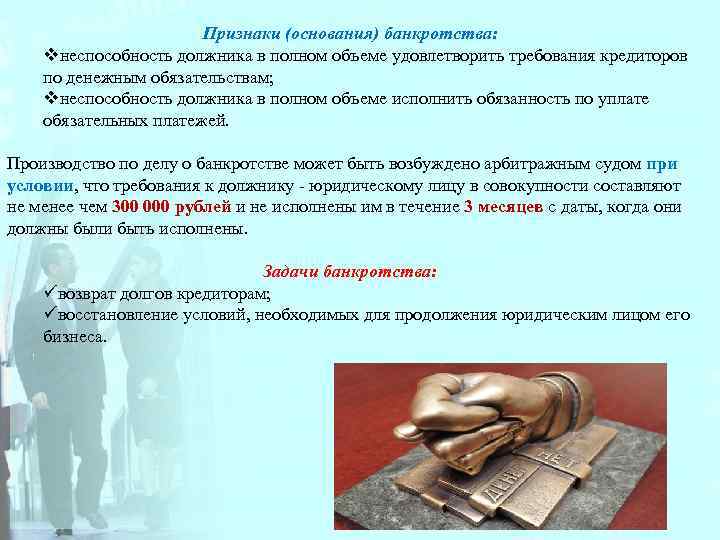 Признаки (основания) банкротства:

❖неспособность должника в полном объеме удовлетворить требования кредиторов по денежным обязательствам;

❖неспособность должника в полном объеме исполнить обязанность по уплате обязательных платежей.

Производство по делу о банкротстве может быть возбуждено арбитражным судом при условии, что требования к должнику - юридическому лицу в совокупности составляют не менее чем 300 000 рублей и не исполнены им в течение 3 месяцев с даты, когда они должны были быть исполнены.

Задачи банкротства:

✓возврат долгов кредиторам;

✓восстановление условий, необходимых для продолжения юридическим лицом его бизнеса.

ДЕНЕГ НЕТ